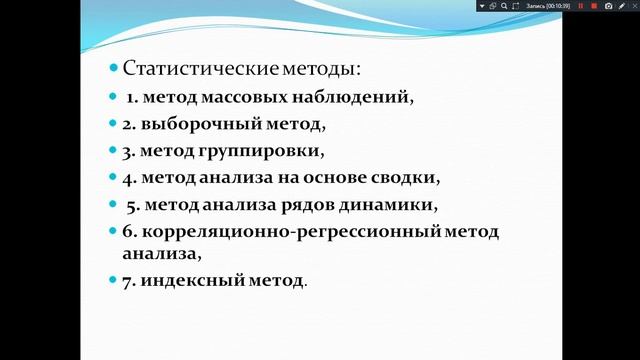 Запись [00:10:39]

Статистические методы:

1. метод массовых наблюдений,

2. выборочный метод,

3. метод группировки,

4. метод анализа на основе сводки,

5. метод анализа рядов динамики,

6. корреляционно-регрессионный метод анализа,

7. индексный метод.